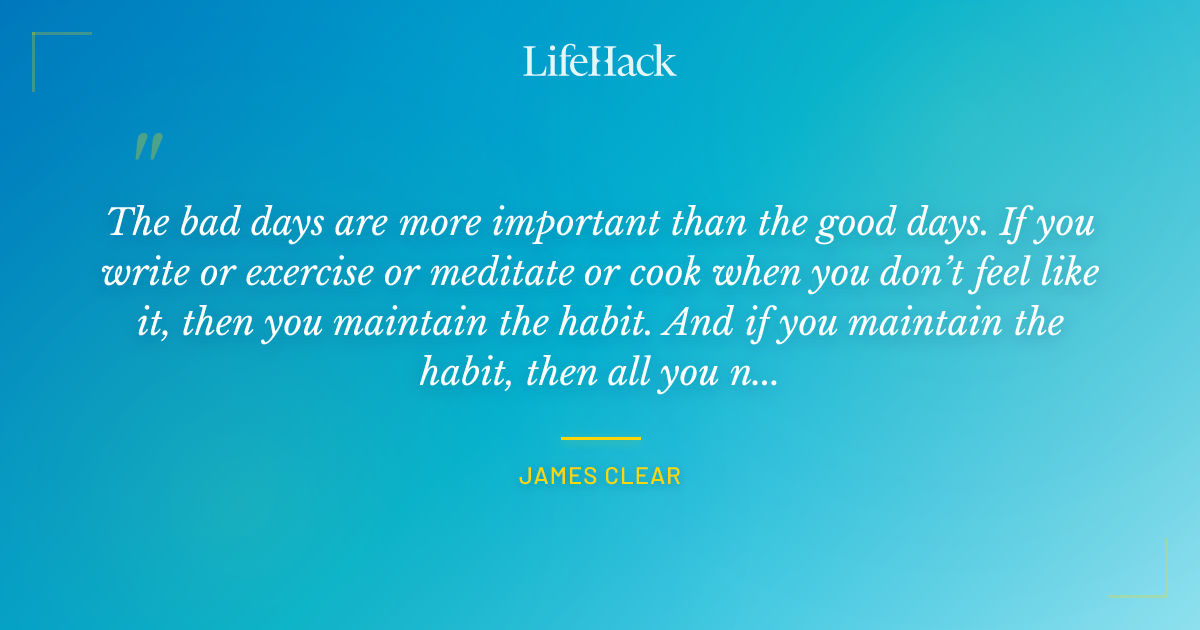 LifeHack

"

The bad days are more important than the good days. If you write or exercise or meditate or cook when you don't feel like it, then you maintain the habit. And if you maintain the habit, then all you n...

JAMES CLEAR